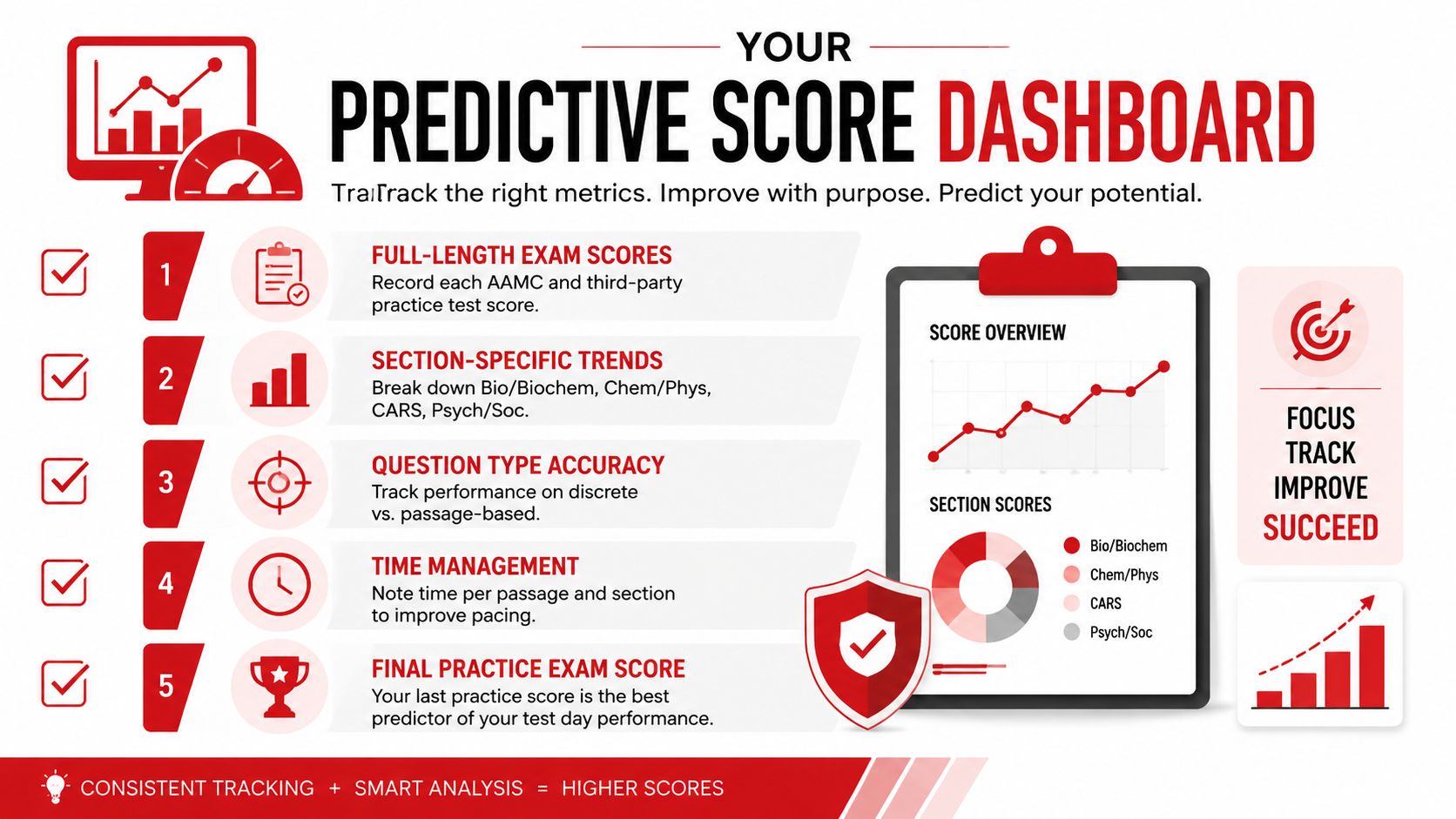 YOUR
PREDICTIVE SCORE DASHBOARD
TraTrack the right metrics. Improve with purpose. Predict your potential.

1
FULL-LENGTH EXAM SCORES
Record each AAMC and third-party practice test score.

2
SECTION-SPECIFIC TRENDS
Break down Bio/Biochem, Chem/Phys, CARS, Psych/Soc.

3
QUESTION TYPE ACCURACY
Track performance on discrete vs. passage-based.

4
TIME MANAGEMENT
Note time per passage and section to improve pacing.

5
FINAL PRACTICE EXAM SCORE
Your last practice score is the best predictor of your test day performance.

SCORE OVERVIEW

SECTION SCORES
Bio/Biochem
Chem/Phys
CARS
Psych/Soc

FOCUS
TRACK
IMPROVE
SUCCEED

CONSISTENT TRACKING + SMART ANALYSIS = HIGHER SCORES